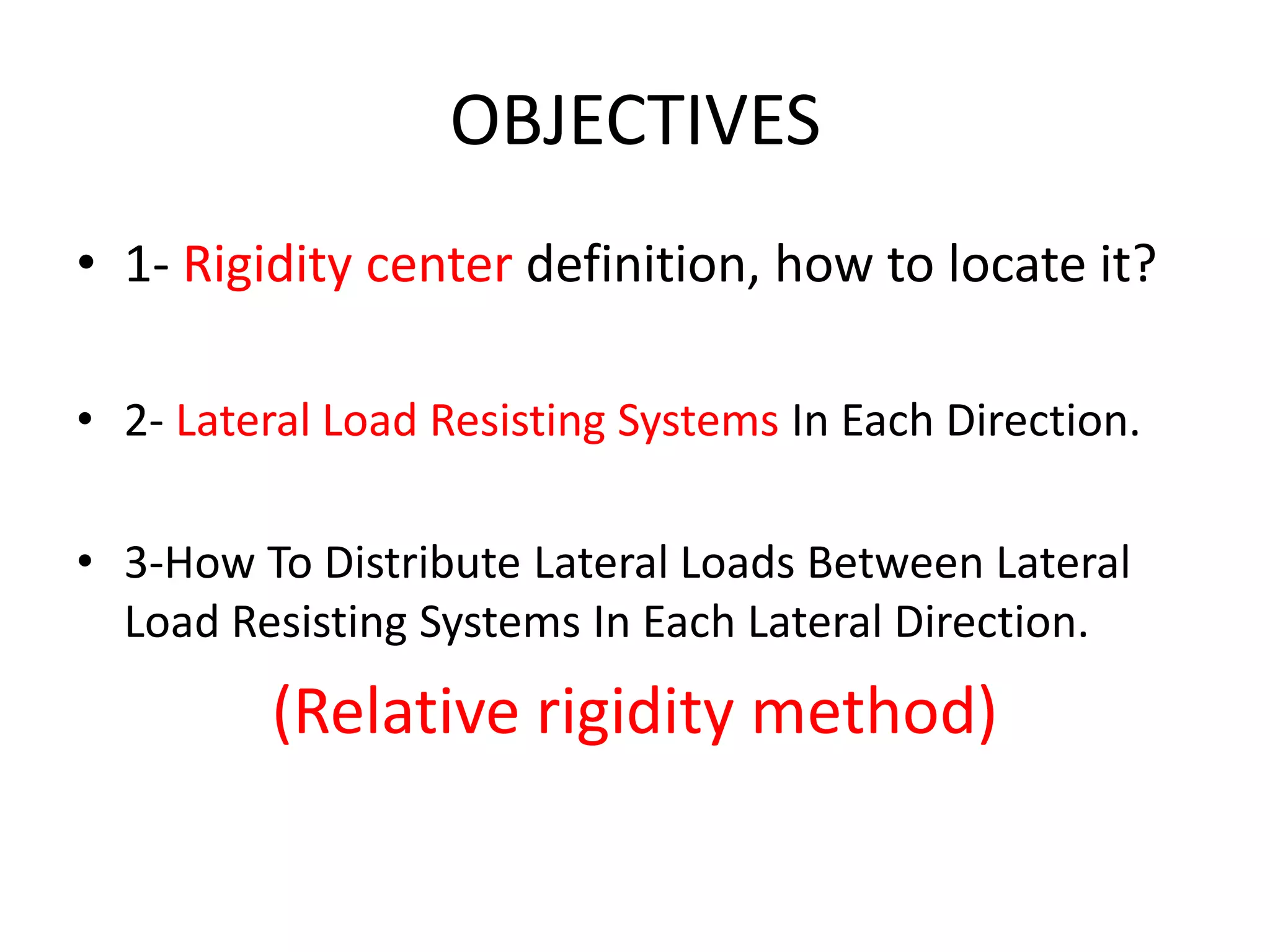 OBJECTIVES

• 1- Rigidity center definition, how to locate it?

• 2- Lateral Load Resisting Systems In Each Direction.

• 3-How To Distribute Lateral Loads Between Lateral Load Resisting Systems In Each Lateral Direction.

(Relative rigidity method)